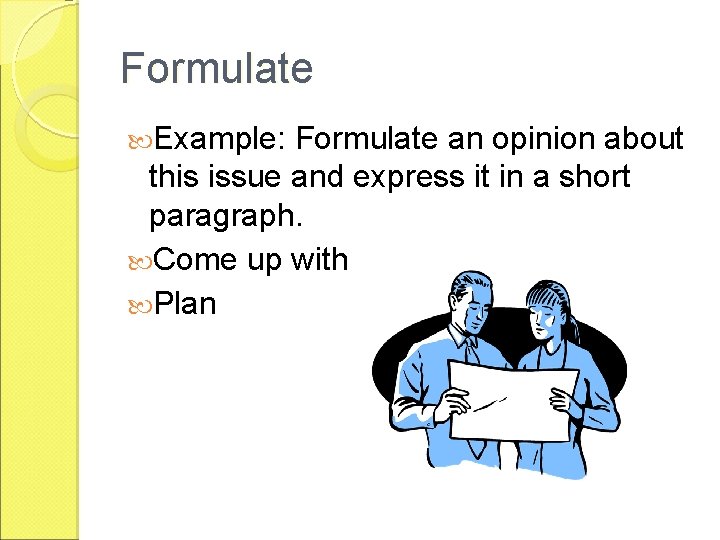 Formulate

Example: Formulate an opinion about this issue and express it in a short paragraph.

Come up with

Plan